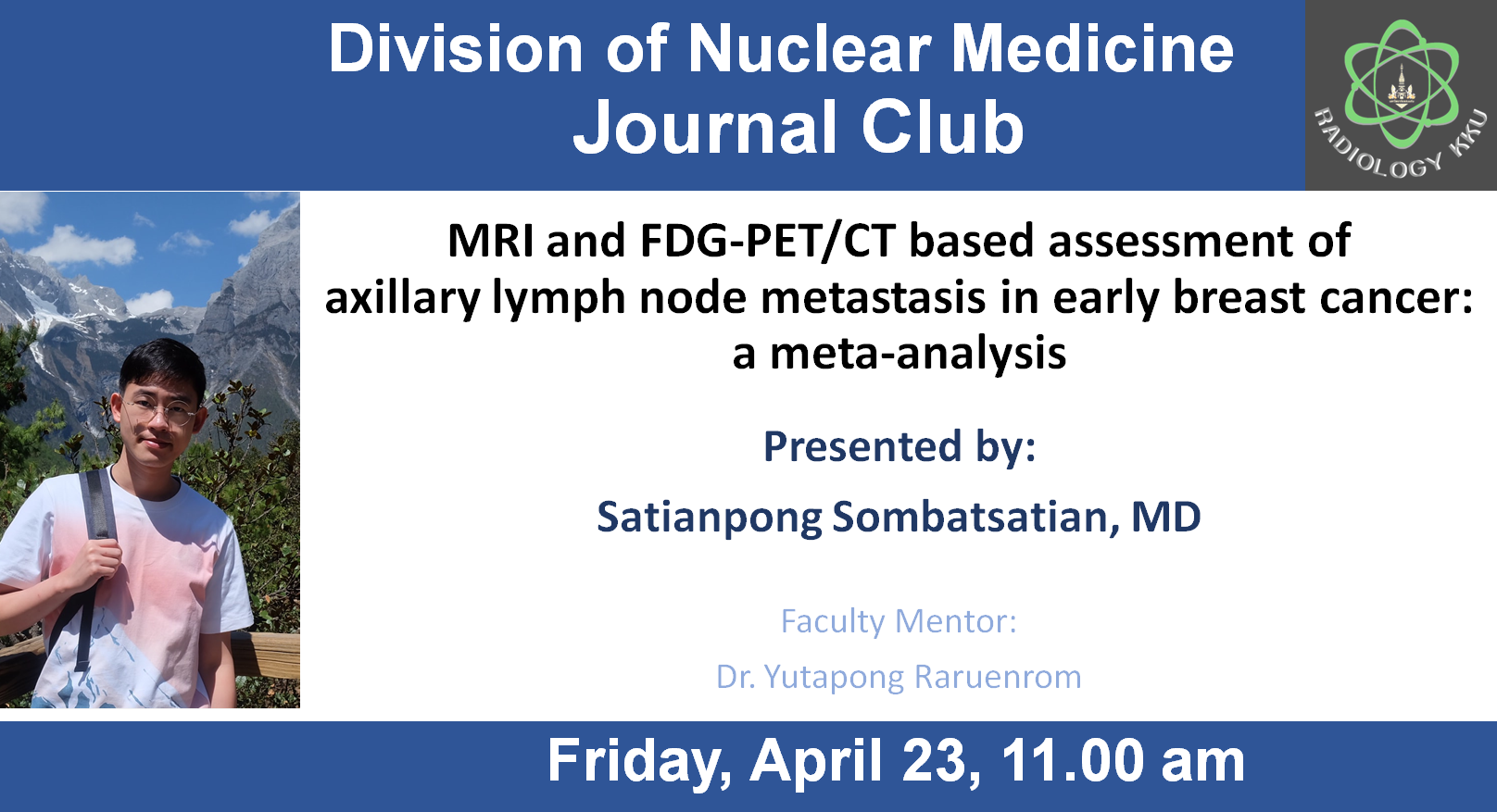 Division of Nuclear Medicine
Journal Club

RADIOLOGY KKU

MRI and FDG-PET/CT based assessment of axillary lymph node metastasis in early breast cancer: a meta-analysis

Presented by:

Satianpong Sombatsatian, MD

Faculty Mentor:

Dr. Yutapong Raruenrom

Friday, April 23, 11.00 am